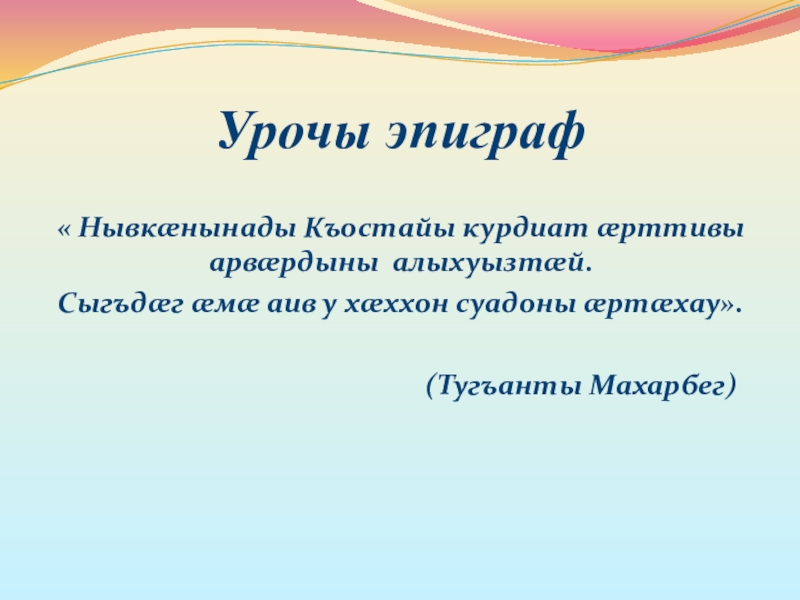 Урочы эпиграф

« Нывкæнынады Къостайы курдиат æрттивы арвæрдыны алыхуызтæй. Сыгъдæг æмæ аив у хæххон суадоны æртæхау».

(Тугъанты Махарбег)